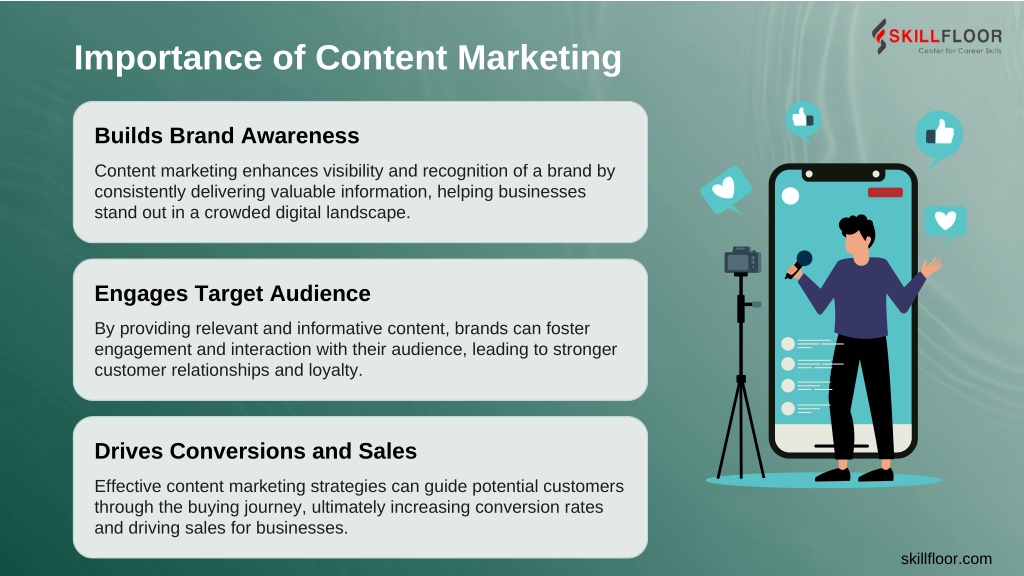 Importance of Content Marketing

SKILLFLOOR
Center for Career Skills

Builds Brand Awareness

Content marketing enhances visibility and recognition of a brand by consistently delivering valuable information, helping businesses stand out in a crowded digital landscape.

Engages Target Audience

By providing relevant and informative content, brands can foster engagement and interaction with their audience, leading to stronger customer relationships and loyalty.

Drives Conversions and Sales

Effective content marketing strategies can guide potential customers through the buying journey, ultimately increasing conversion rates and driving sales for businesses.

skillfloor.com